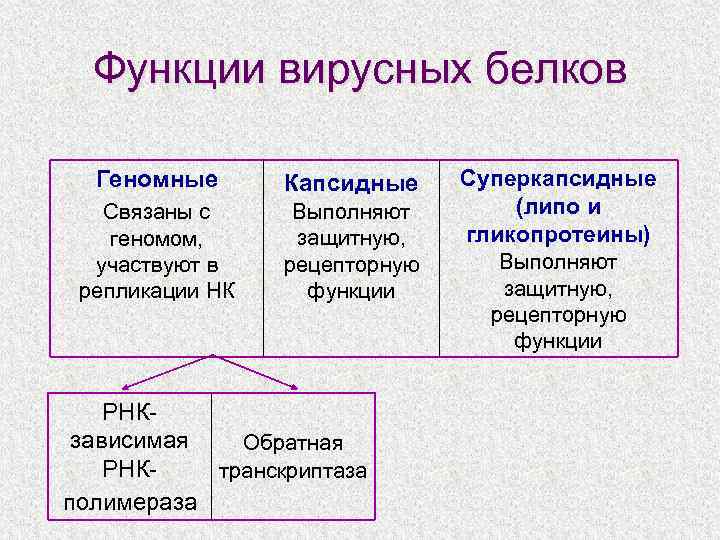 Функции вирусных белков

| Геномные Связаны с геномом, участвуют в репликации НК | Капсидные Выполняют защитную, рецепторную функции | Суперкапсидные (липо и гликопротеины) Выполняют защитную, рецепторную функции |
|---|---|---|

| РНК-зависимая РНК-полимераза | Обратная транскриптаза |
|---|---|